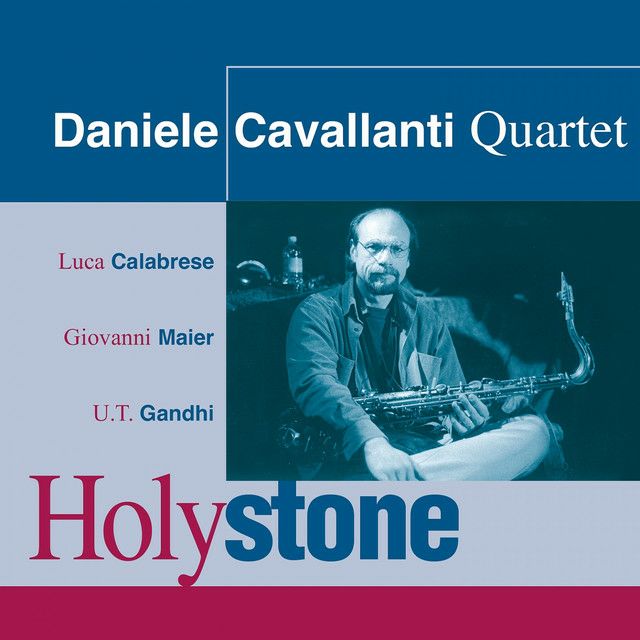 Daniele Cavallanti Quartet

Luca Calabrese

Giovanni Maier

U.T. Gandhi

Holystone